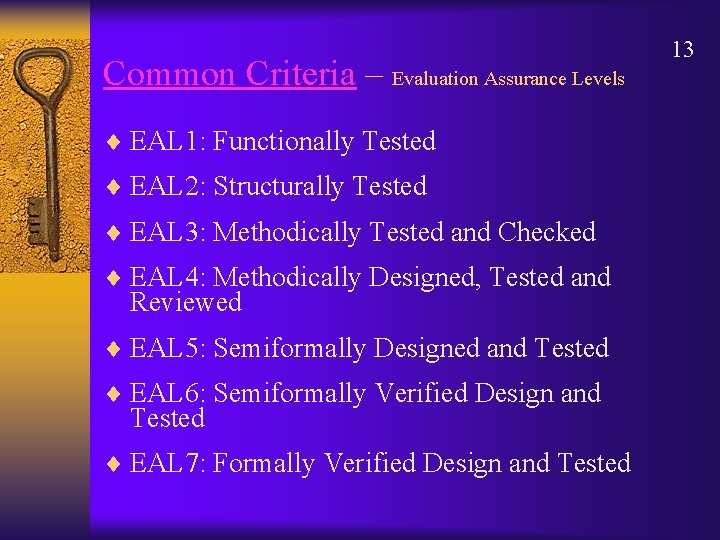 13

Common Criteria – Evaluation Assurance Levels

♦ EAL1: Functionally Tested

♦ EAL2: Structurally Tested

♦ EAL3: Methodically Tested and Checked

♦ EAL4: Methodically Designed, Tested and Reviewed

♦ EAL5: Semiformally Designed and Tested

♦ EAL6: Semiformally Verified Design and Tested

♦ EAL7: Formally Verified Design and Tested